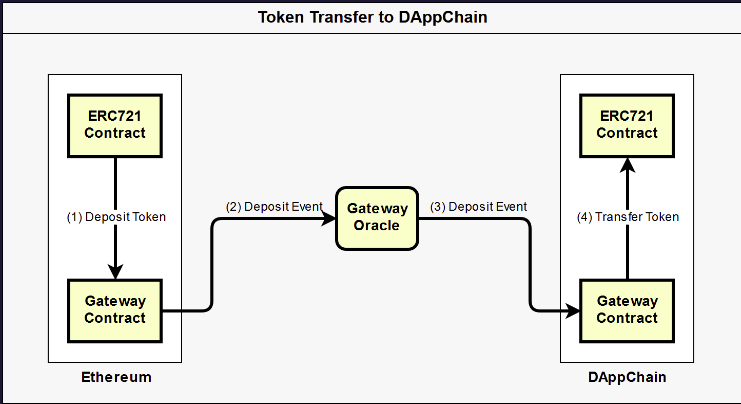 Token Transfer to DAppChain

ERC721 Contract

(1) Deposit Token

Gateway Contract

Ethereum

(2) Deposit Event

Gateway Oracle

(3) Deposit Event

ERC721 Contract

(4) Transfer Token

Gateway Contract

DAppChain